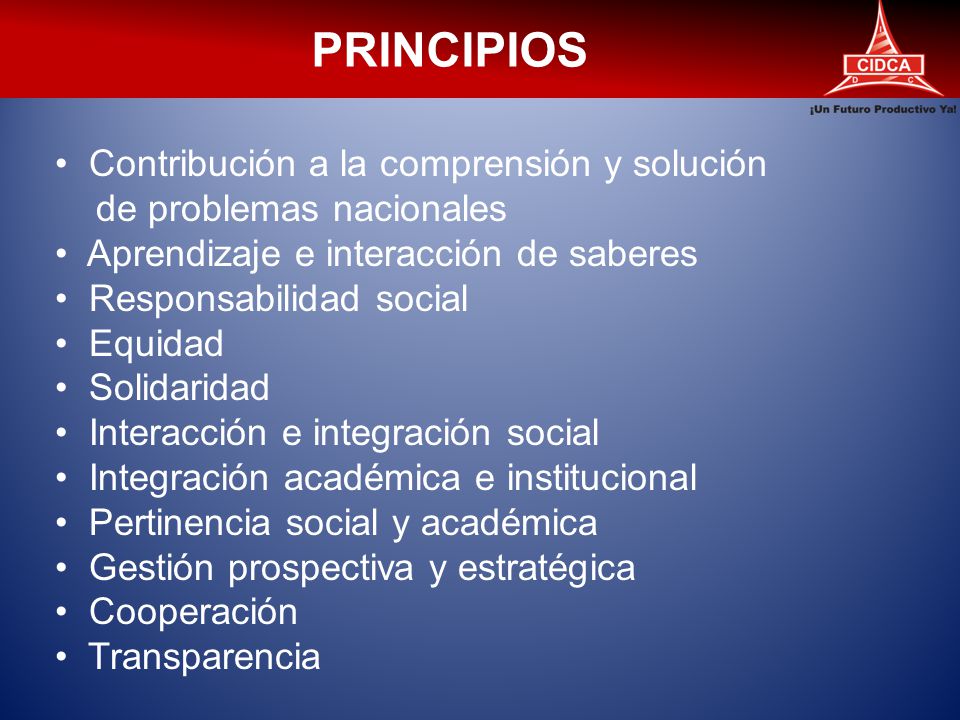 PRINCIPIOS

CIDCA
D C
¡Un Futuro Productivo Ya!

• Contribución a la comprensión y solución de problemas nacionales
• Aprendizaje e interacción de saberes
• Responsabilidad social
• Equidad
• Solidaridad
• Interacción e integración social
• Integración académica e institucional
• Pertinencia social y académica
• Gestión prospectiva y estratégica
• Cooperación
• Transparencia